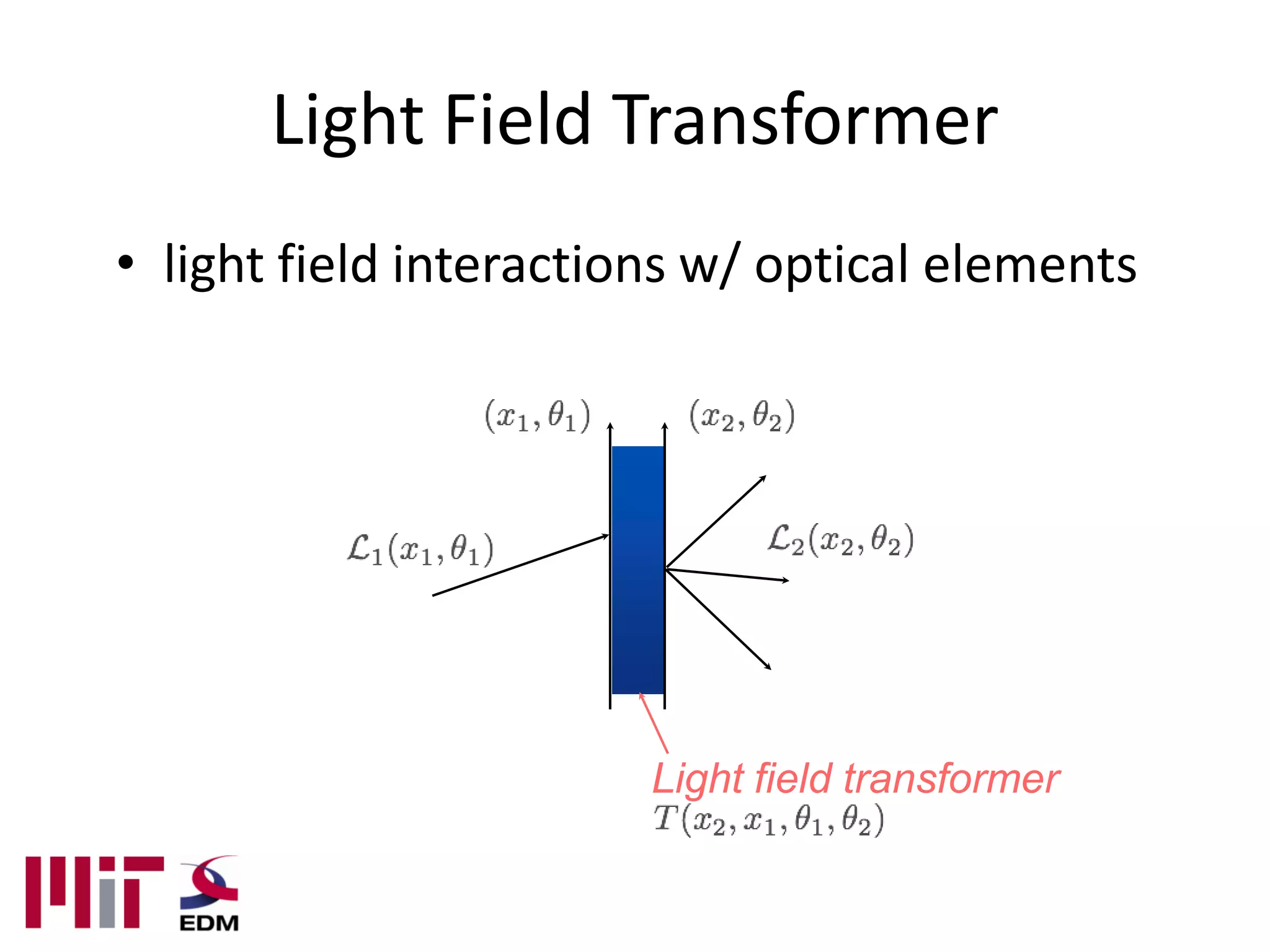 Light Field Transformer

• light field interactions w/ optical elements

$(x_1, \theta_1)$ $(x_2, \theta_2)$

$\mathcal{L}_1(x_1, \theta_1)$

$\mathcal{L}_2(x_2, \theta_2)$

Light field transformer
$T(x_2, x_1, \theta_1, \theta_2)$

MIT EDM